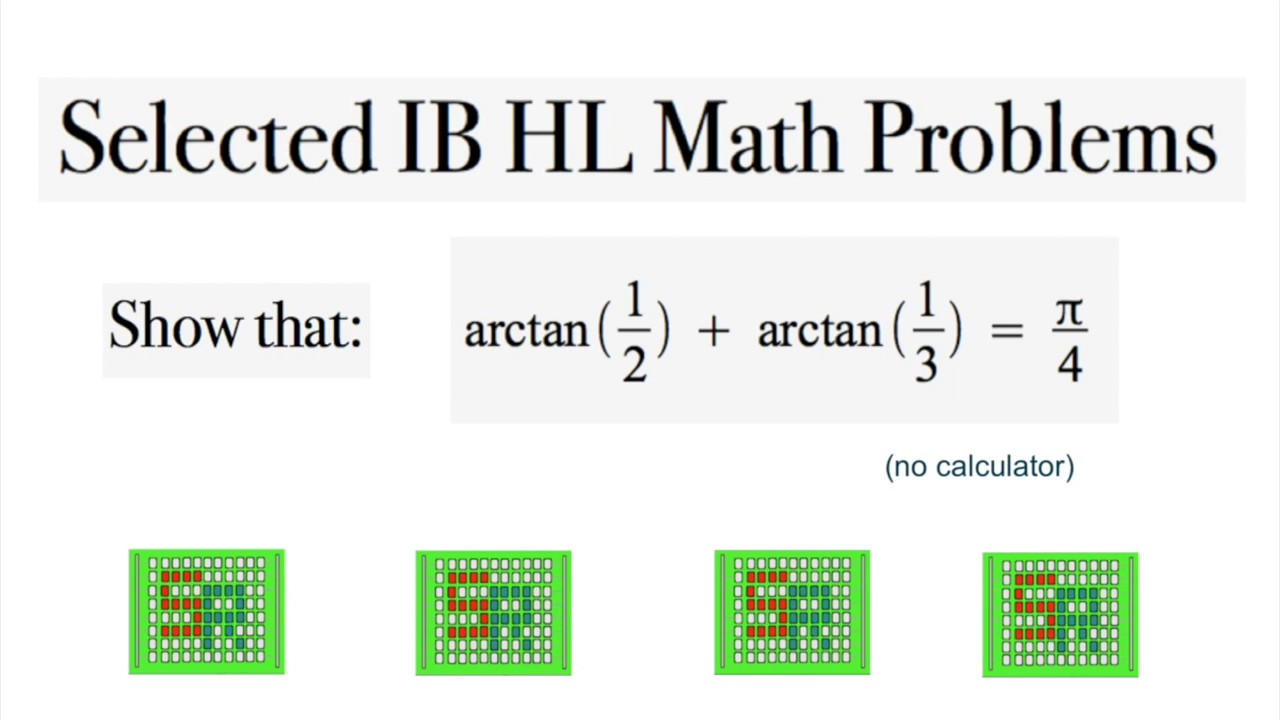 Selected IB HL Math Problems

Show that: $\arctan\left(\frac{1}{2}\right) + \arctan\left(\frac{1}{3}\right) = \frac{\pi}{4}$

(no calculator)